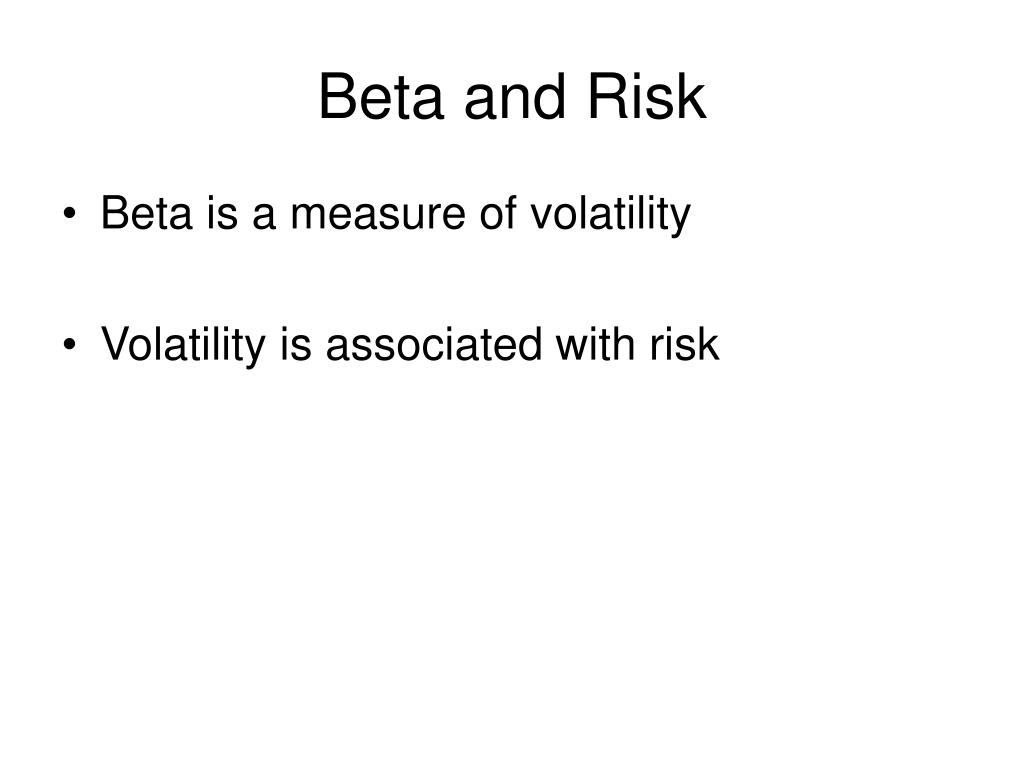 Beta and Risk

• Beta is a measure of volatility

• Volatility is associated with risk